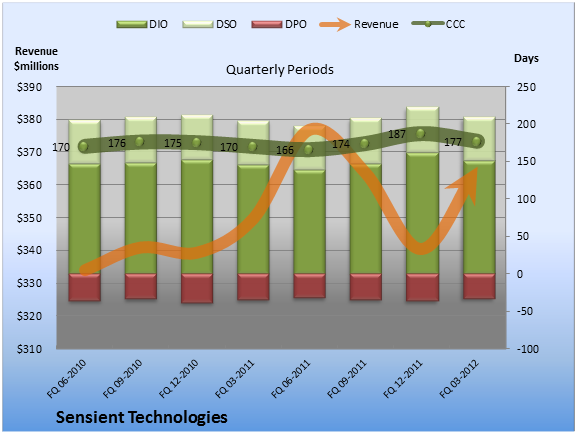 DIO DSO DPO Revenue CCC

Revenue $millions

Quarterly Periods

Days

$390
$380
$370
$360
$350
$340
$330
$320
$310

250
200
150
100
50
0
-50
-100

170 176 175 170 166 174 187 177

FQ 06-2010
FQ 09-2010
FQ 12-2010
FQ 03-2011
FQ 06-2011
FQ 09-2011
FQ 12-2011
FQ 03-2012

Sensient Technologies